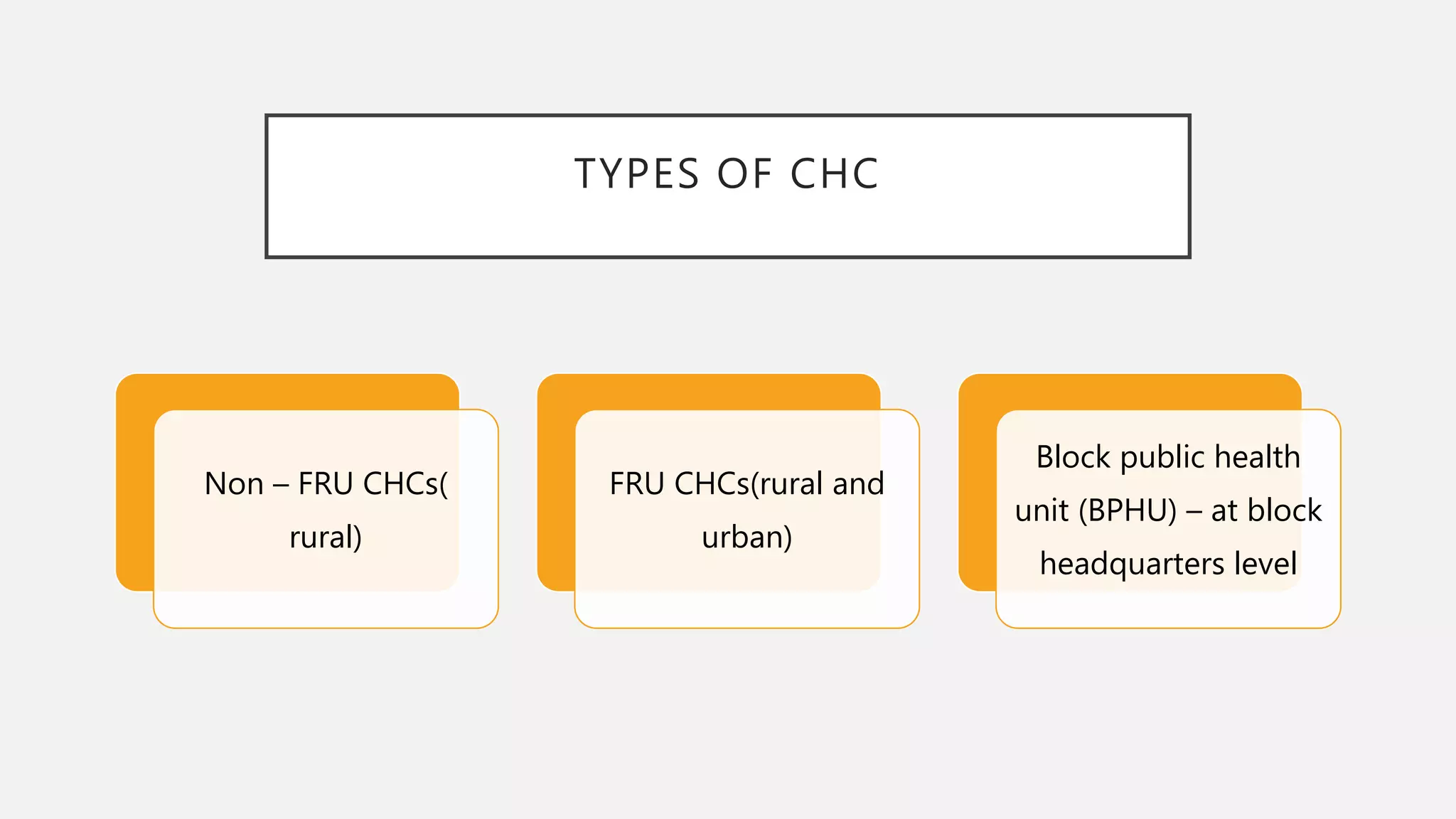 TYPES OF CHC

Non – FRU CHCs( rural)

FRU CHCs(rural and urban)

Block public health unit (BPHU) – at block headquarters level